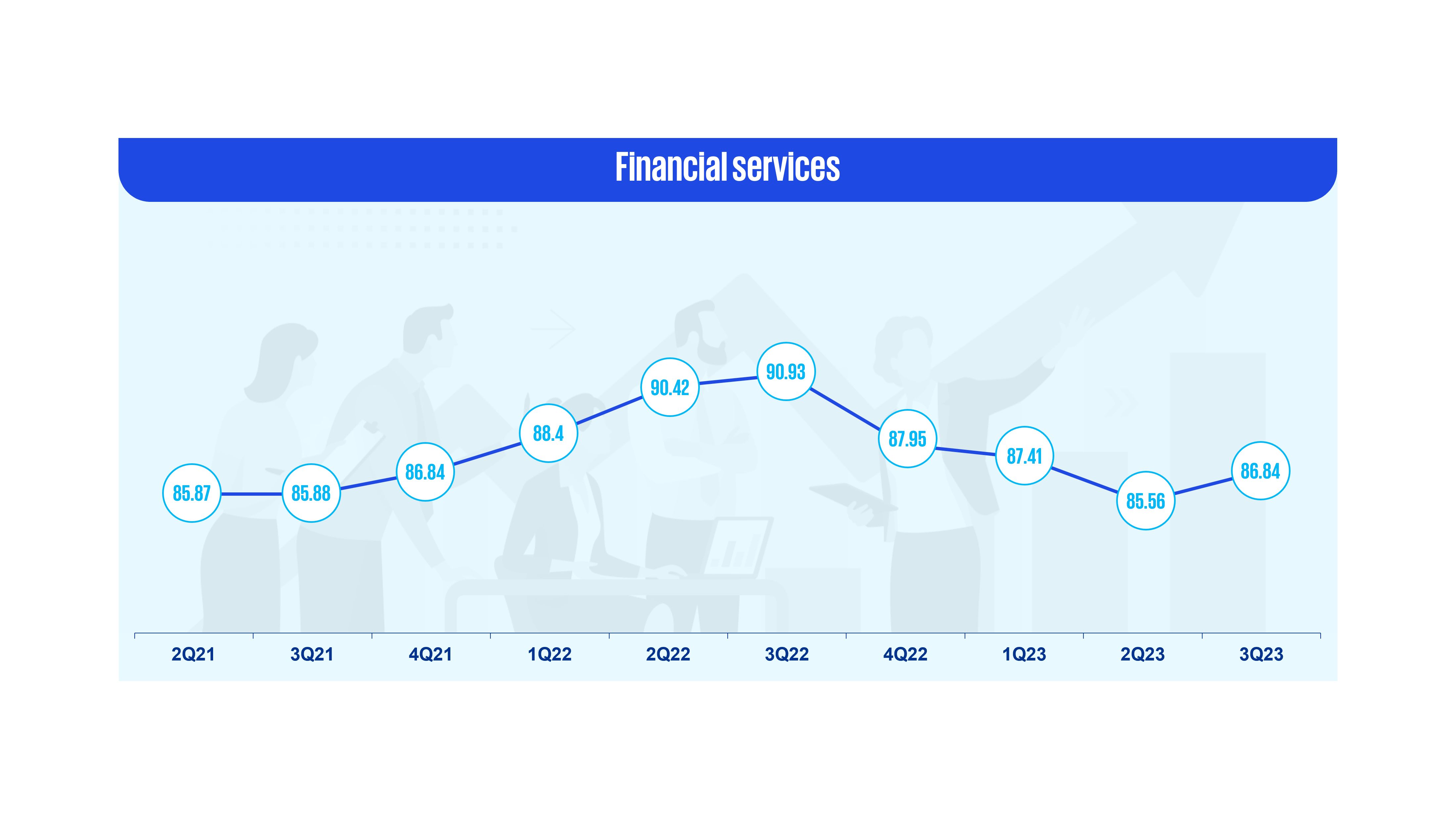 Financial services

85.87
85.88
86.84
88.4
90.42
90.93
87.95
87.41
85.56
86.84

2Q21
3Q21
4Q21
1Q22
2Q22
3Q22
4Q22
1Q23
2Q23
3Q23